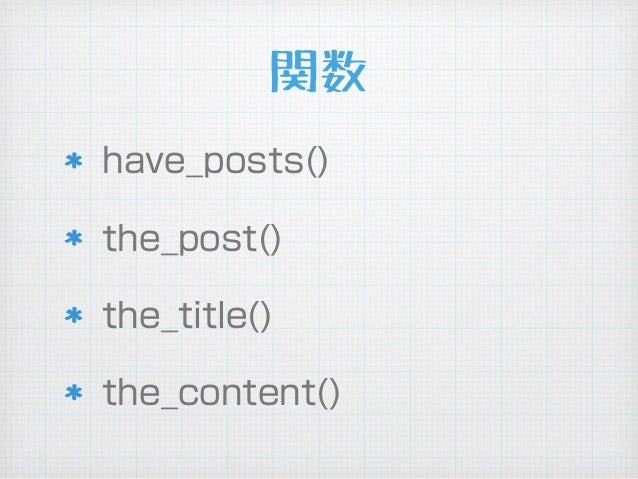 関数

* have_posts()
* the_post()
* the_title()
* the_content()